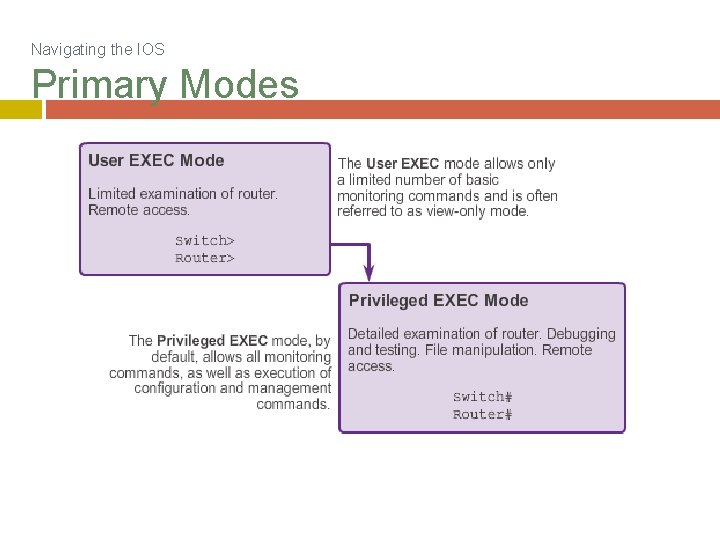 Navigating the IOS

Primary Modes

User EXEC Mode

Limited examination of router. Remote access.

Switch>
Router>

The User EXEC mode allows only a limited number of basic monitoring commands and is often referred to as view-only mode.

Privileged EXEC Mode

Detailed examination of router. Debugging and testing. File manipulation. Remote access.

Switch#
Router#

The Privileged EXEC mode, by default, allows all monitoring commands, as well as execution of configuration and management commands.